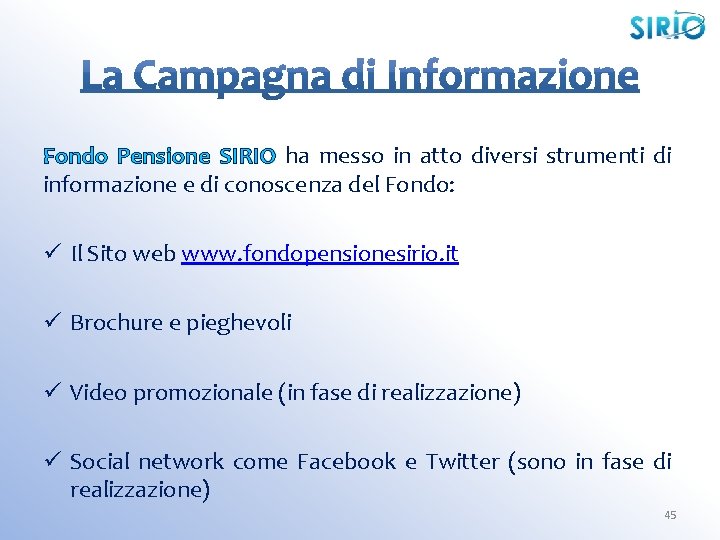 SIRIO

La Campagna di Informazione

Fondo Pensione SIRIO ha messo in atto diversi strumenti di informazione e di conoscenza del Fondo:

✓ Il Sito web www.fondopensionesirio.it

✓ Brochure e pieghevoli

✓ Video promozionale (in fase di realizzazione)

✓ Social network come Facebook e Twitter (sono in fase di realizzazione)

45